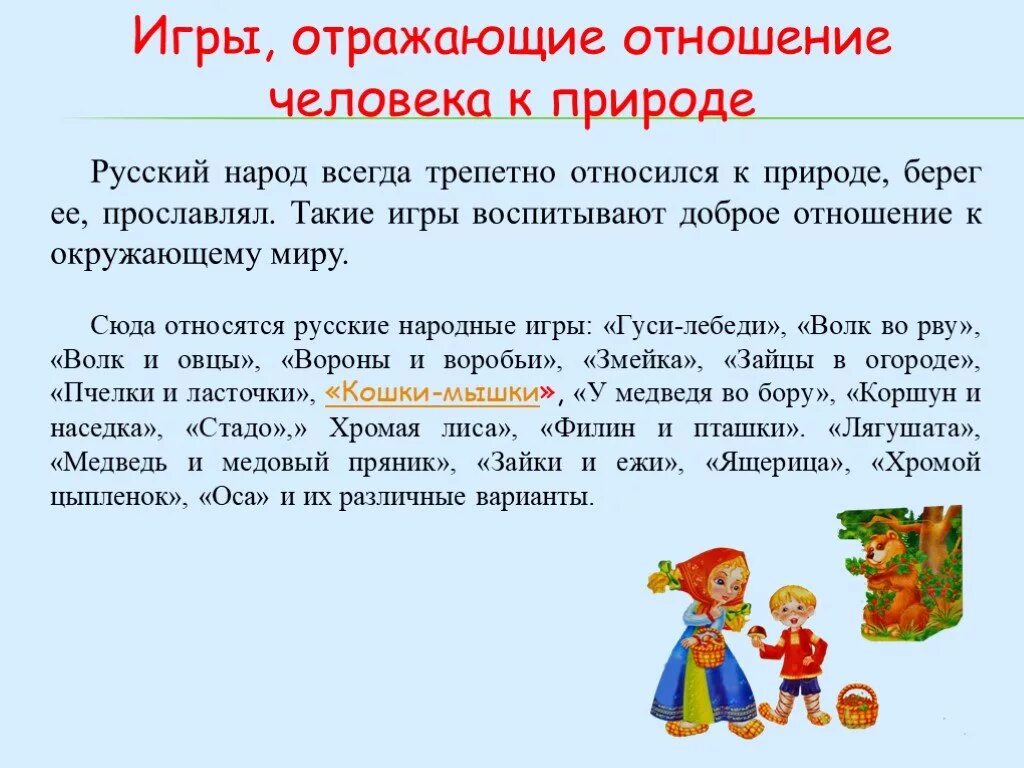 Игры, отражающие отношение человека к природе

Русский народ всегда трепетно относился к природе, берег ее, прославлял. Такие игры воспитывают доброе отношение к окружающему миру.

Сюда относятся русские народные игры: «Гуси-лебеди», «Волк во рву», «Волк и овцы», «Вороны и воробьи», «Змейка», «Зайцы в огороде», «Пчелки и ласточки», «Кошки-мышки», «У медведя во бору», «Коршун и наседка», «Стадо»,» Хромая лиса», «Филин и пташки». «Лягушата», «Медведь и медовый пряник», «Зайки и ежи», «Ящерица», «Хромой цыпленок», «Оса» и их различные варианты.